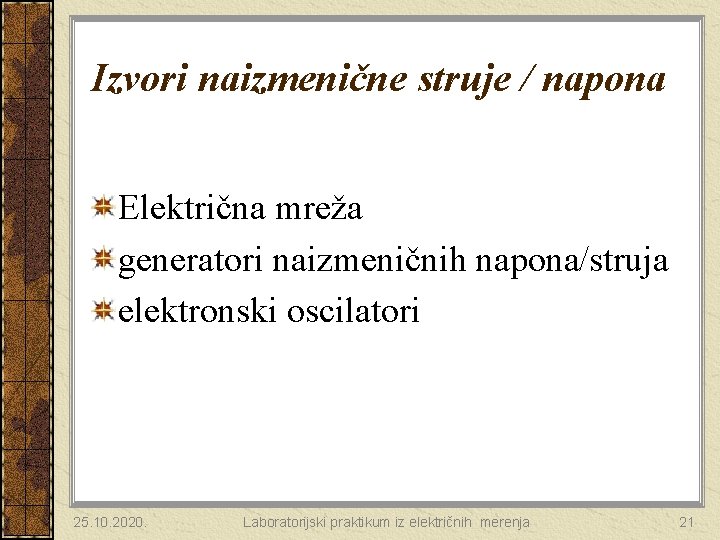 Izvori naizmenične struje / napona

Električna mreža
generatori naizmeničnih napona/struja
elektronski oscilatori

25.10.2020. Laboratorijski praktikum iz električnih merenja 21